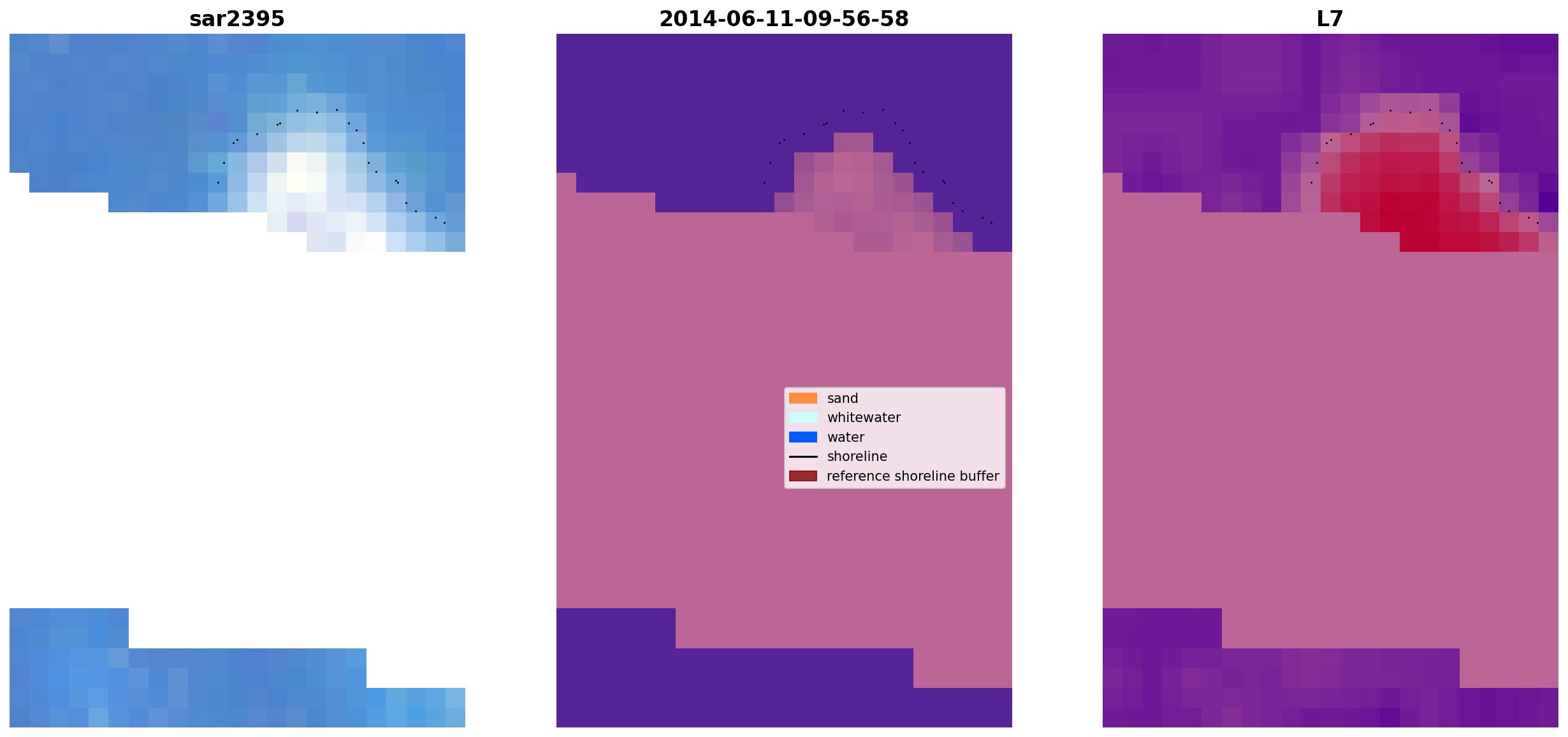 sar2395

2014-06-11-09-56-58

L7

sand
whitewater
water
shoreline
reference shoreline buffer